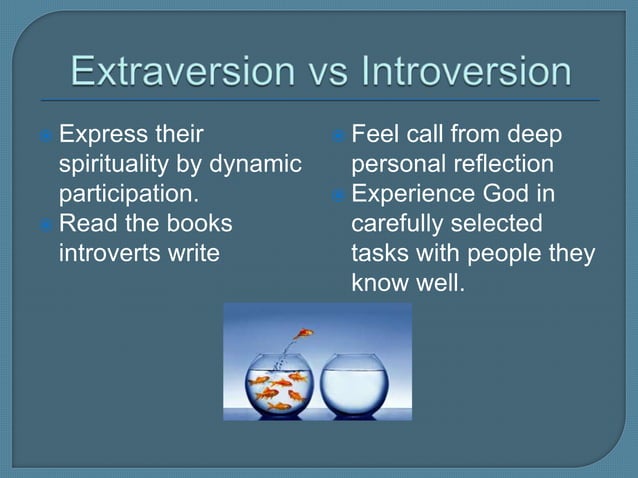 Extraversion vs Introversion

Express their spirituality by dynamic participation.
Read the books introverts write

Feel call from deep personal reflection
Experience God in carefully selected tasks with people they know well.